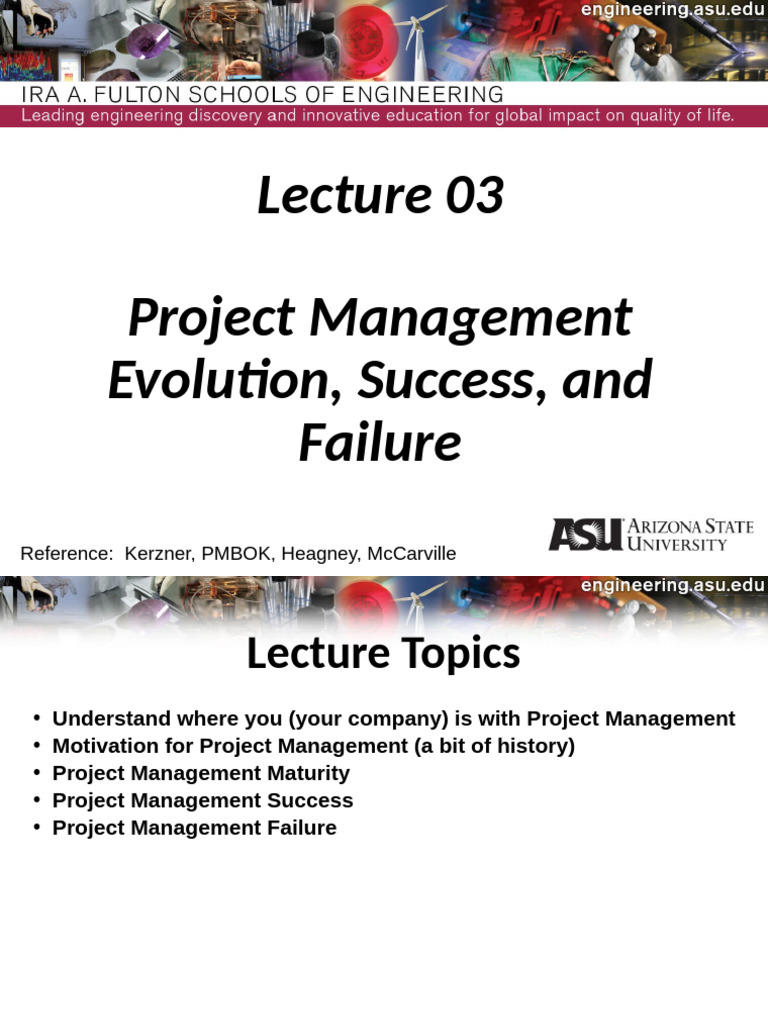 engineering.asu.edu

IRA A. FULTON SCHOOLS OF ENGINEERING

Leading engineering discovery and innovative education for global impact on quality of life.

Lecture 03

Project Management Evolution, Success, and Failure

Reference: Kerzner, PMBOK, Heagney, McCarville

ASU ARIZONA STATE UNIVERSITY

engineering.asu.edu

Lecture Topics

• Understand where you (your company) is with Project Management
• Motivation for Project Management (a bit of history)
• Project Management Maturity
• Project Management Success
• Project Management Failure